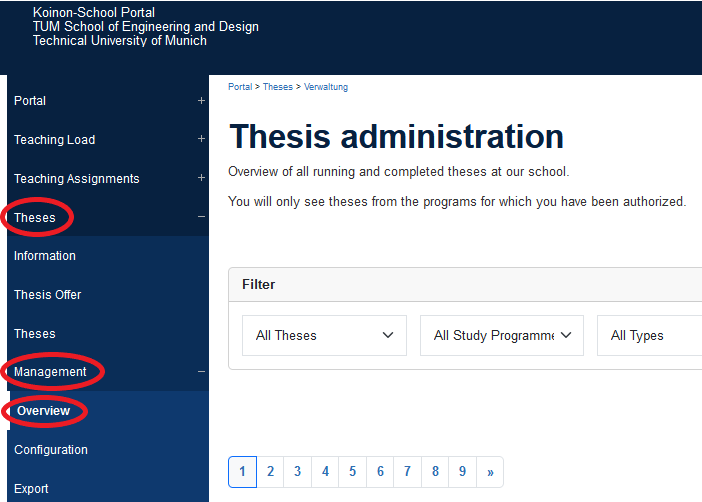 Koinon-School Portal
TUM School of Engineering and Design
Technical University of Munich

Portal +
Teaching Load +
Teaching Assignments +
Theses −
Information
Thesis Offer
Theses
Management −
Overview
Configuration
Export

Portal > Theses > Verwaltung

Thesis administration

Overview of all running and completed theses at our school.

You will only see theses from the programs for which you have been authorized.

Filter

All Theses
All Study Programme
All Types

1 2 3 4 5 6 7 8 9 »